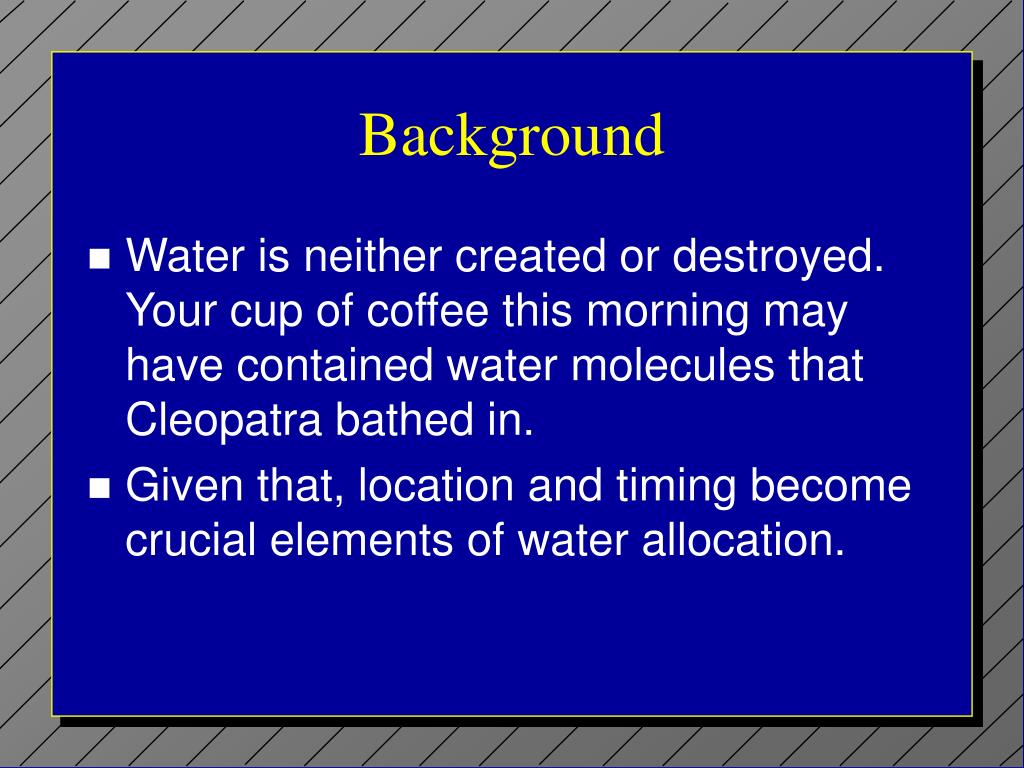 Background

Water is neither created or destroyed. Your cup of coffee this morning may have contained water molecules that Cleopatra bathed in.

Given that, location and timing become crucial elements of water allocation.